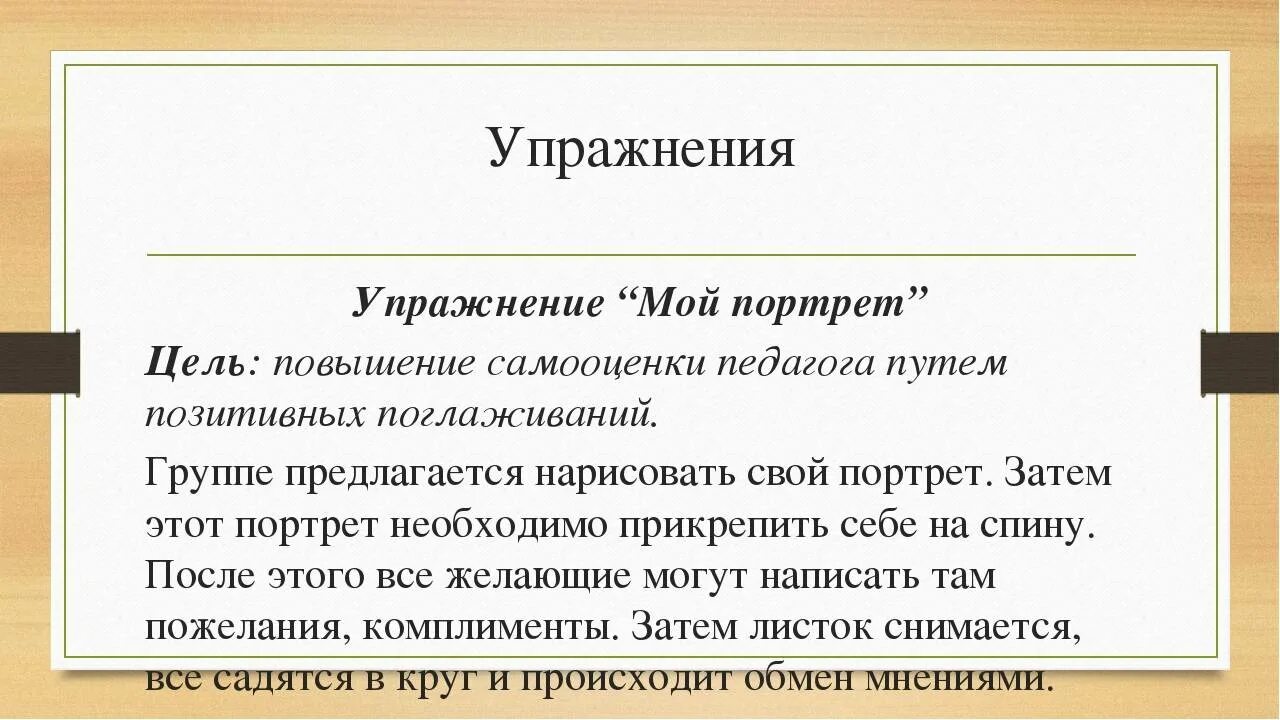 Упражнения

Упражнение “Мой портрет”

Цель: повышение самооценки педагога путем позитивных поглаживаний.

Группе предлагается нарисовать свой портрет. Затем этот портрет необходимо прикрепить себе на спину. После этого все желающие могут написать там пожелания, комплименты. Затем листок снимается, все садятся в круг и происходит обмен мнениями.